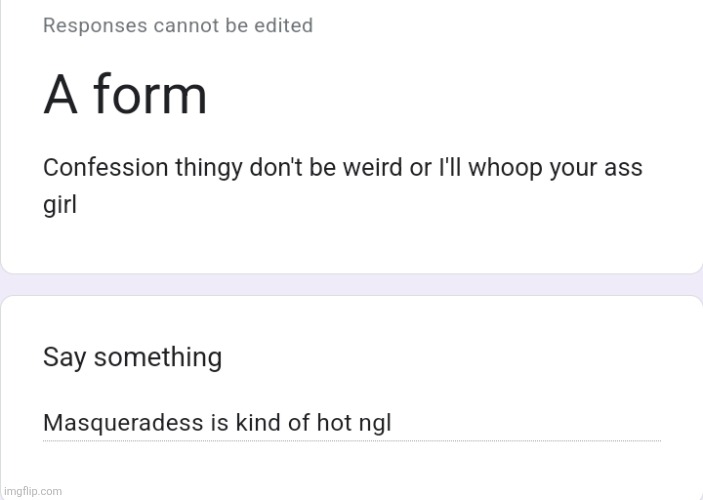 Responses cannot be edited

A form

Confession thingy don't be weird or I'll whoop your ass girl

Say something

Masqueradess is kind of hot ngl

imgflip.com